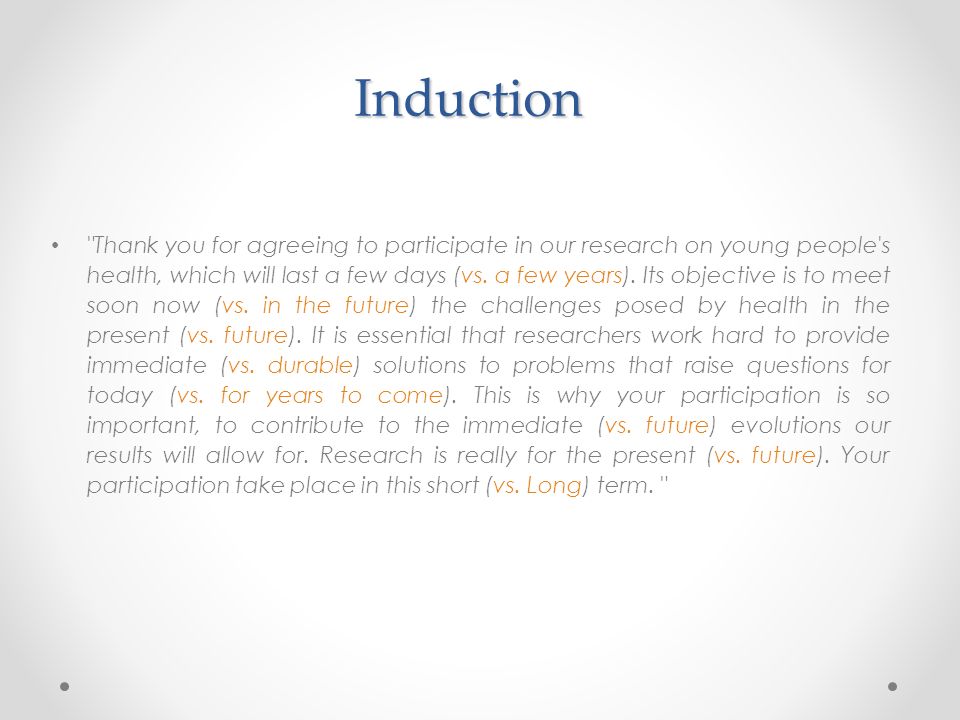 Induction

• "Thank you for agreeing to participate in our research on young people's health, which will last a few days (vs. a few years). Its objective is to meet soon now (vs. in the future) the challenges posed by health in the present (vs. future). It is essential that researchers work hard to provide immediate (vs. durable) solutions to problems that raise questions for today (vs. for years to come). This is why your participation is so important, to contribute to the immediate (vs. future) evolutions our results will allow for. Research is really for the present (vs. future). Your participation take place in this short (vs. Long) term. "